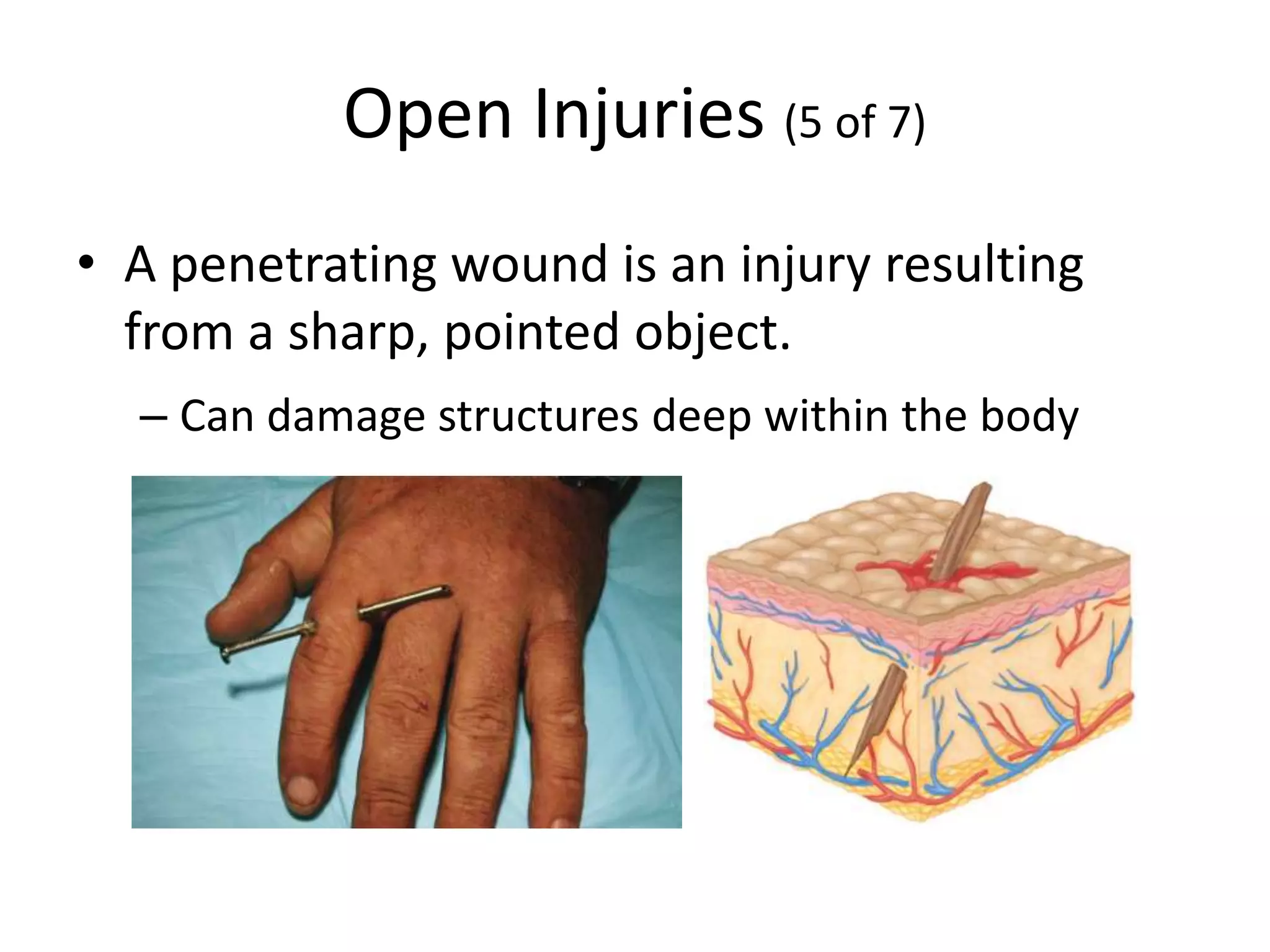 Open Injuries (5 of 7)

• A penetrating wound is an injury resulting from a sharp, pointed object.

– Can damage structures deep within the body